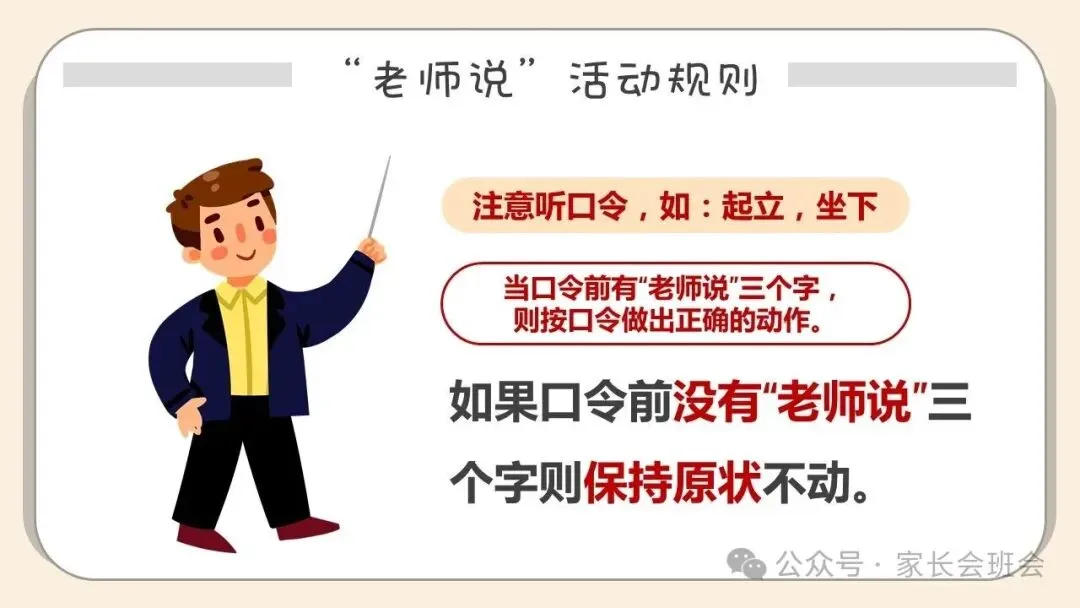 “老师说”活动规则

注意听口令，如：起立，坐下

当口令前有“老师说”三个字，则按口令做出正确的动作。

如果口令前没有“老师说”三个字则保持原状不动。

公众号 · 家长会班会